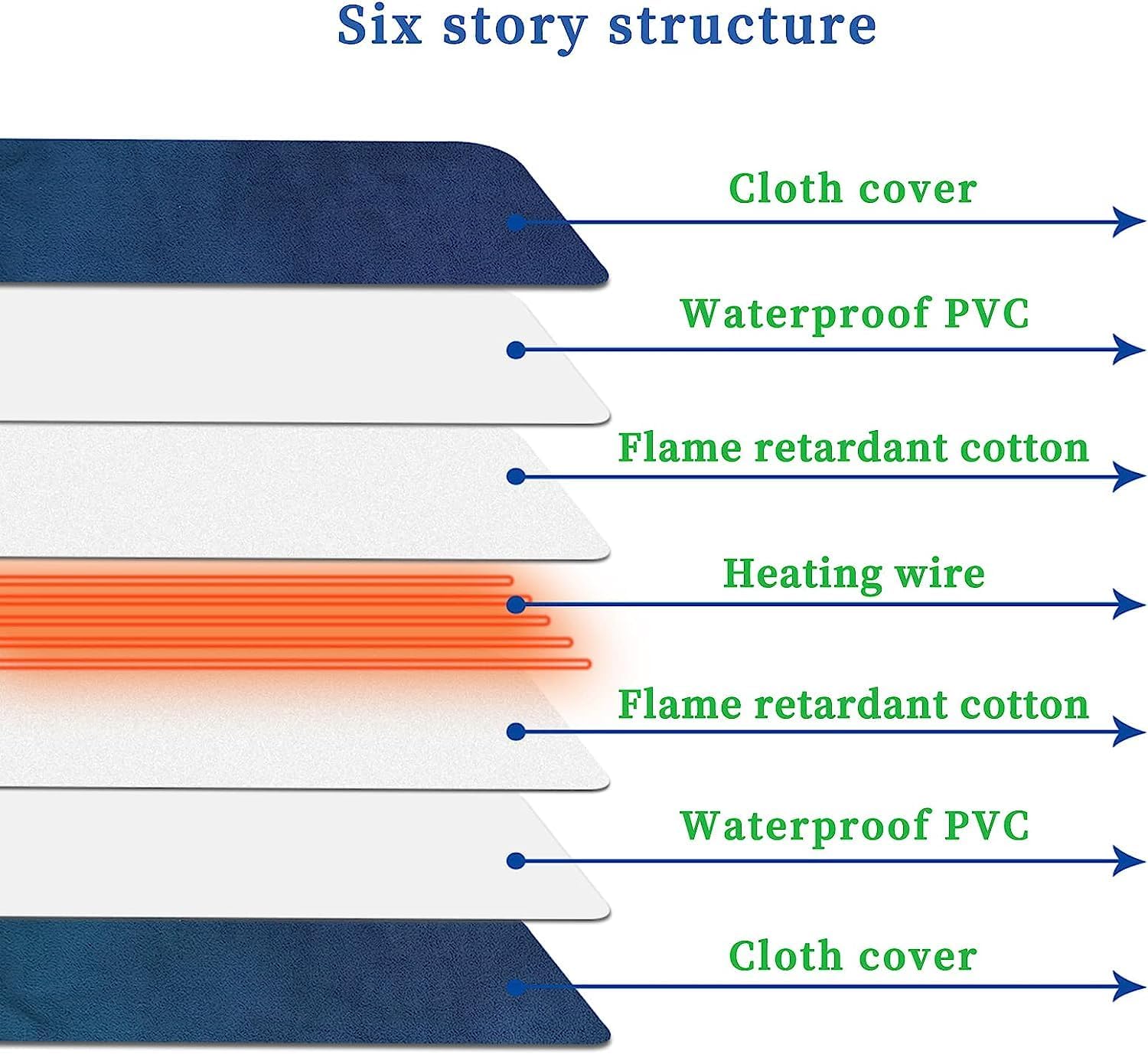 Six story structure

Cloth cover

Waterproof PVC

Flame retardant cotton

Heating wire

Flame retardant cotton

Waterproof PVC

Cloth cover